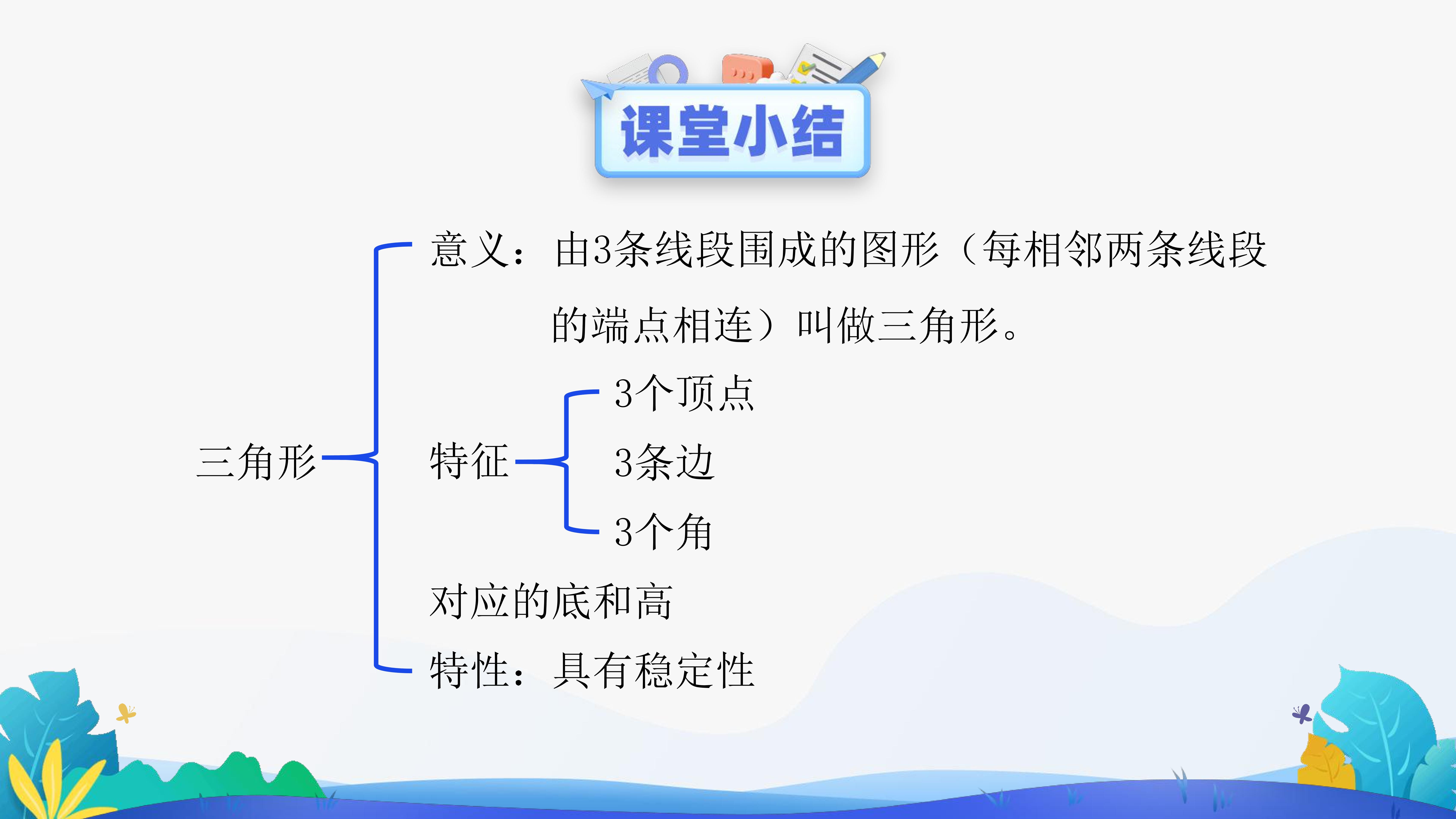 课堂小结

三角形

意义：由3条线段围成的图形（每相邻两条线段的端点相连）叫做三角形。

特征

3个顶点

3条边

3个角

对应的底和高

特性：具有稳定性